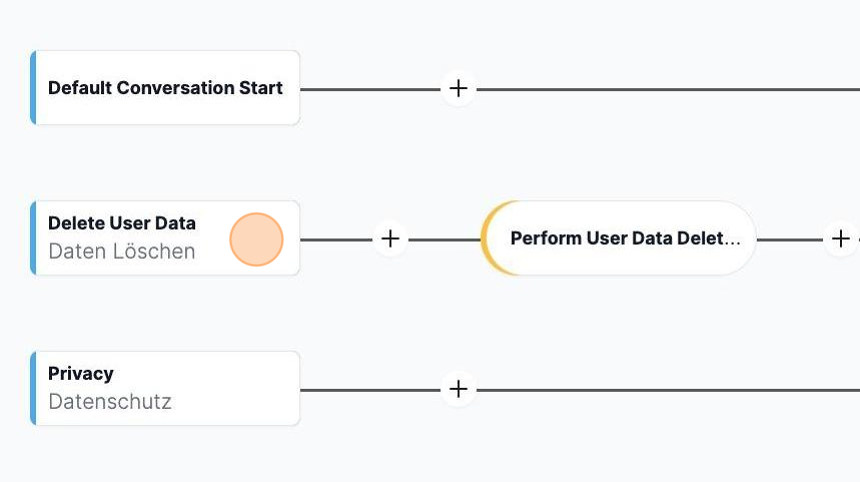 Default Conversation Start

+

Delete User Data
Daten Löschen

+

Perform User Data Delet...

+

Privacy
Datenschutz

+